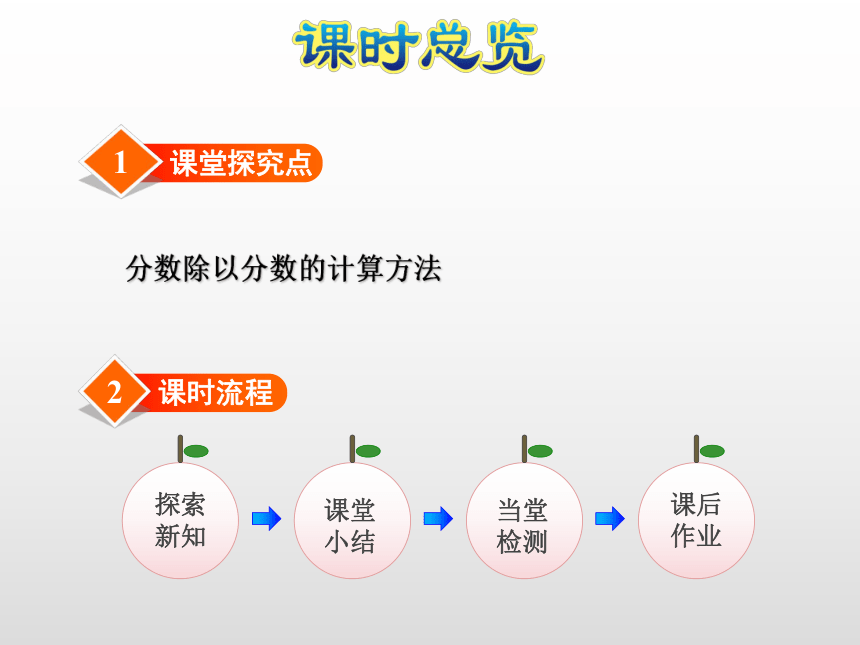 课时总览

1 课堂探究点

分数除以分数的计算方法

2 课时流程

探索新知

课堂小结

当堂检测

课后作业